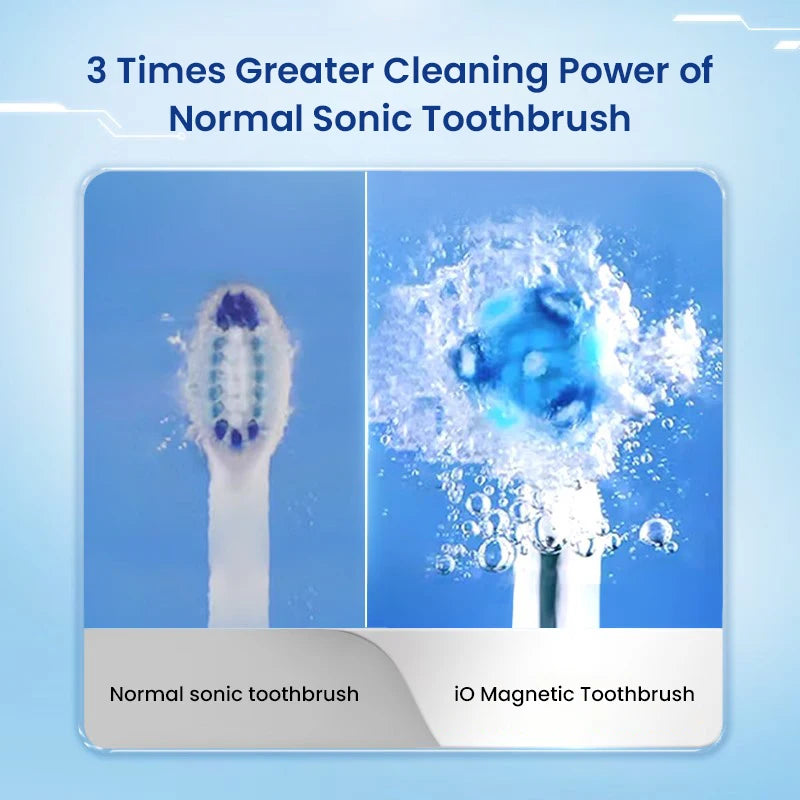 3 Times Greater Cleaning Power of Normal Sonic Toothbrush

Normal sonic toothbrush

iO Magnetic Toothbrush